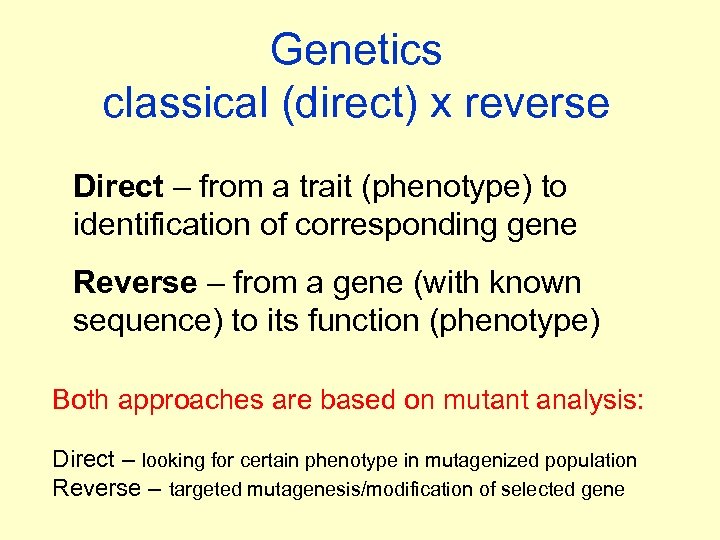 Genetics
classical (direct) x reverse

Direct – from a trait (phenotype) to identification of corresponding gene

Reverse – from a gene (with known sequence) to its function (phenotype)

Both approaches are based on mutant analysis:

Direct – looking for certain phenotype in mutagenized population
Reverse – targeted mutagenesis/modification of selected gene